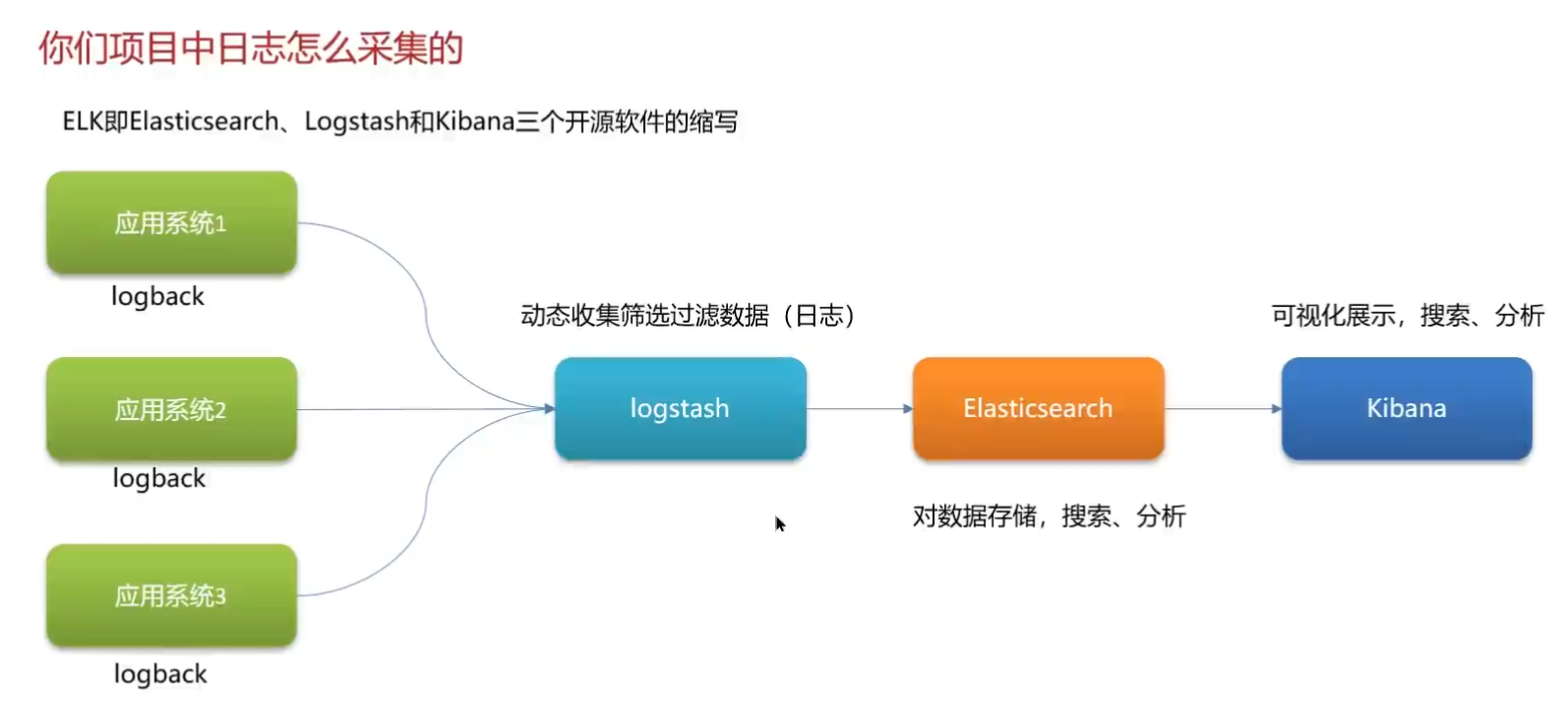 你们项目中日志怎么采集的

ELK即Elasticsearch、Logstash和Kibana三个开源软件的缩写

应用系统1

logback

应用系统2

logback

应用系统3

logback

动态收集筛选过滤数据（日志）

logstash

Elasticsearch

对数据存储，搜索、分析

可视化展示，搜索、分析

Kibana